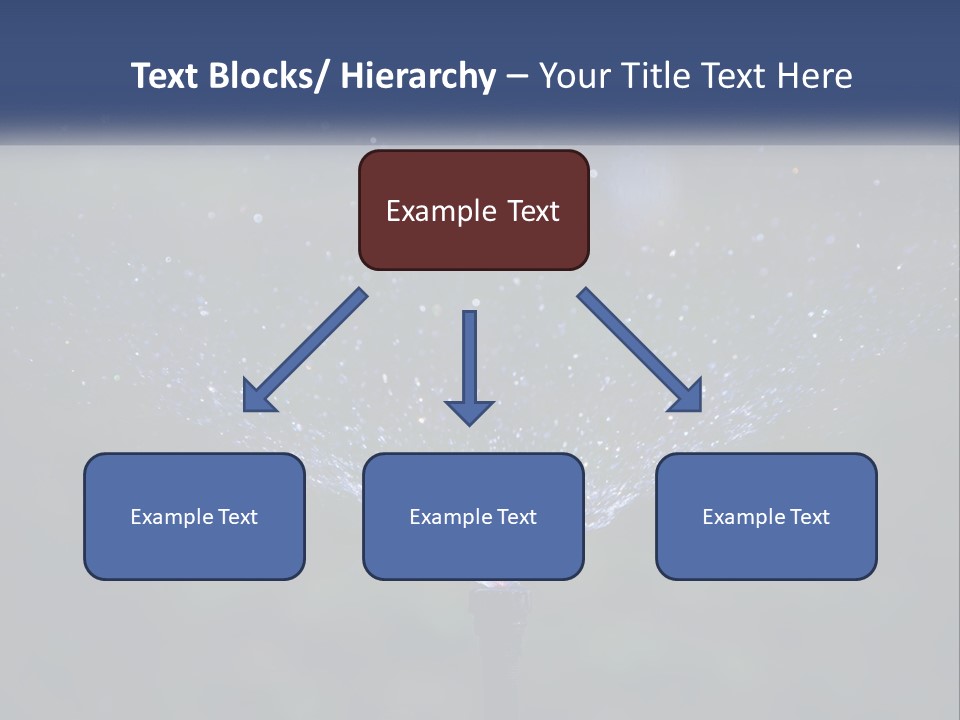 Text Blocks/ Hierarchy – Your Title Text Here

Example Text

Example Text

Example Text

Example Text